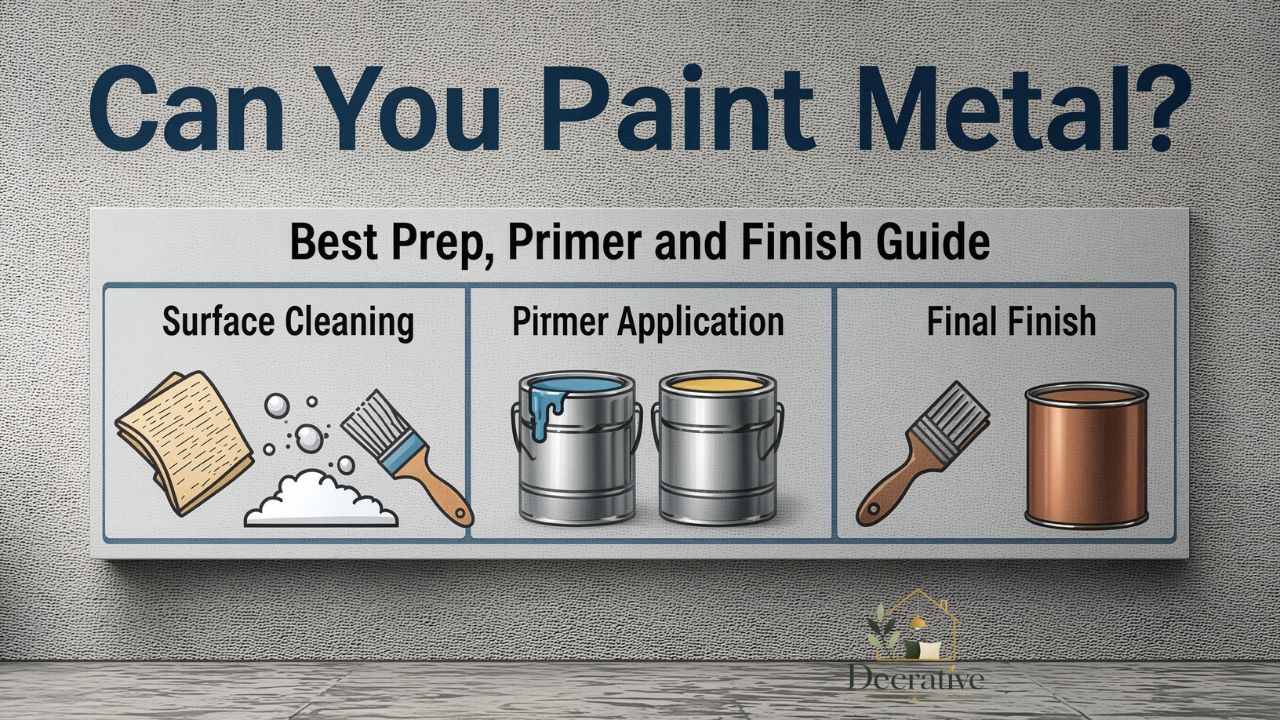 Can You Paint Metal?

Best Prep, Primer and Finish Guide

Surface Cleaning

Pirmer Application

Final Finish

Decrative